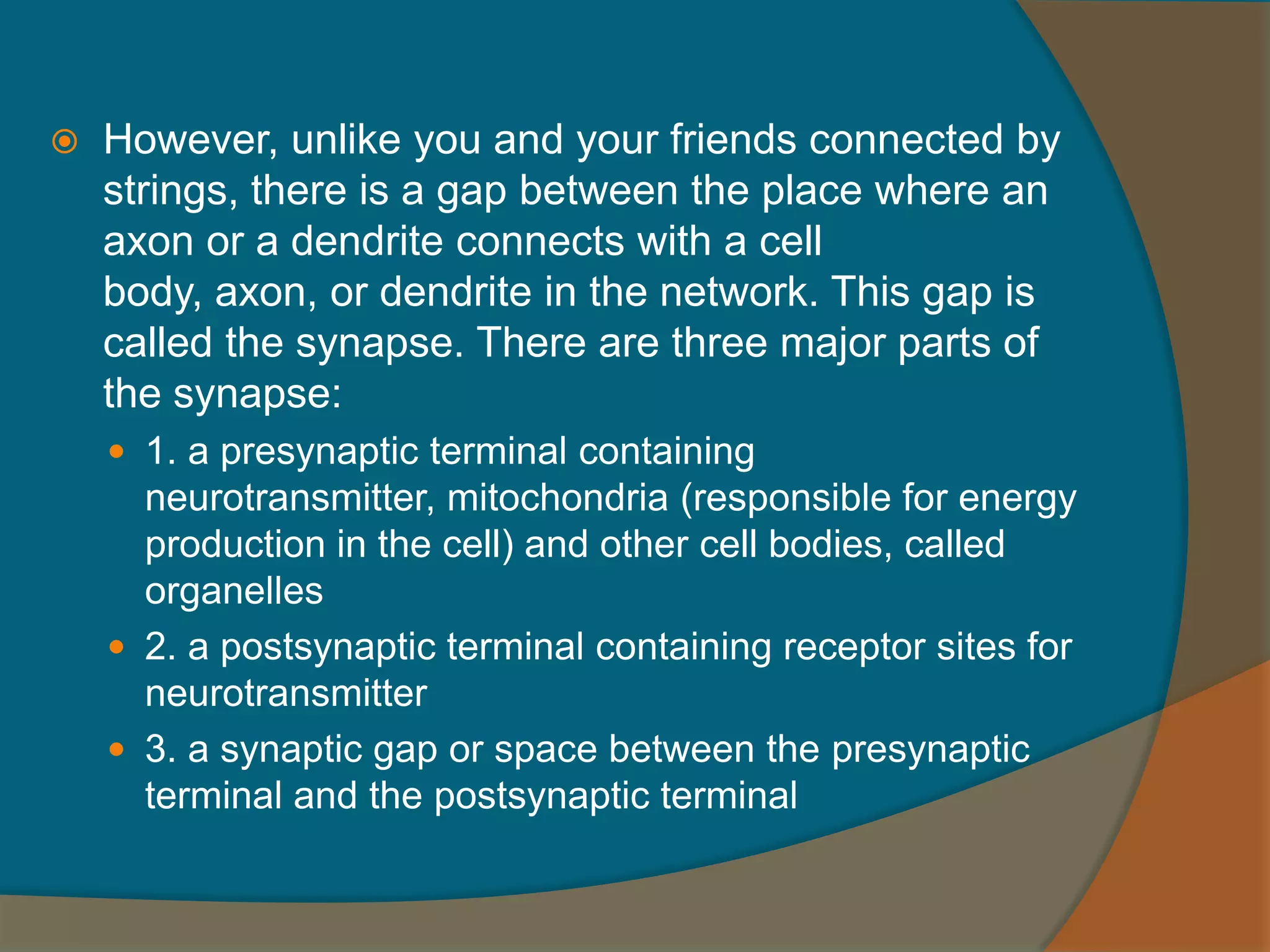 However, unlike you and your friends connected by strings, there is a gap between the place where an axon or a dendrite connects with a cell body, axon, or dendrite in the network. This gap is called the synapse. There are three major parts of the synapse:

1. a presynaptic terminal containing neurotransmitter, mitochondria (responsible for energy production in the cell) and other cell bodies, called organelles

2. a postsynaptic terminal containing receptor sites for neurotransmitter

3. a synaptic gap or space between the presynaptic terminal and the postsynaptic terminal